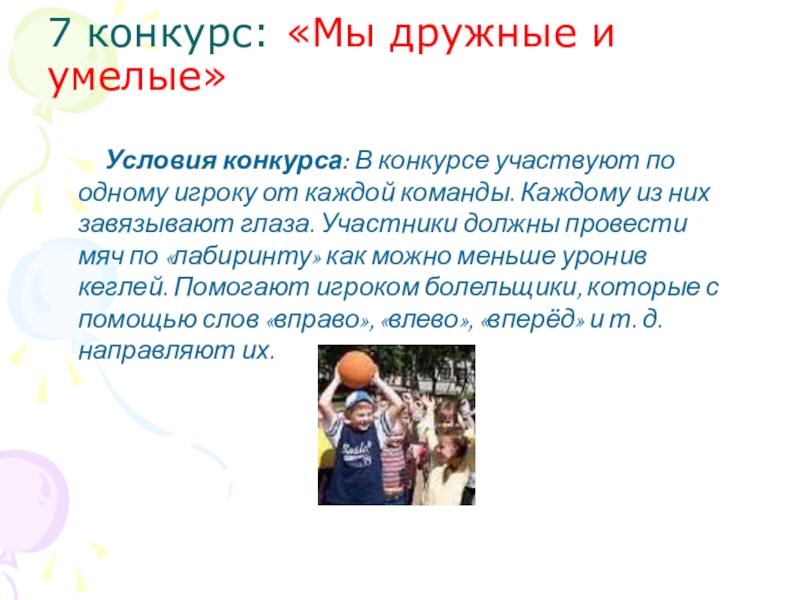 7 конкурс: «Мы дружные и умелые»

Условия конкурса: В конкурсе участвуют по одному игроку от каждой команды. Каждому из них завязывают глаза. Участники должны провести мяч по «лабиринту» как можно меньше уронив кеглей. Помогают игроком болельщики, которые с помощью слов «вправо», «влево», «вперёд» и т. д. направляют их.